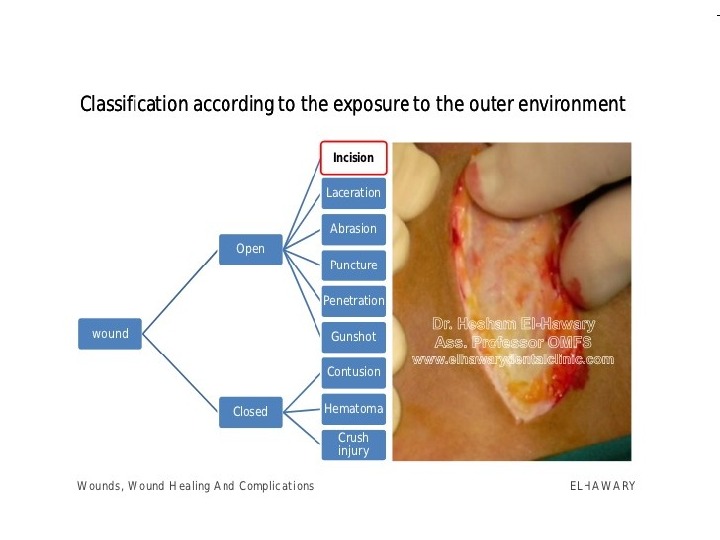 Classification according to the exposure to the outer environment

wound

Open

Closed

Incision

Laceration

Abrasion

Puncture

Penetration

Gunshot

Contusion

Hematoma

Crush injury

Dr. Hesham El-Hawary
Ass. Professor OMFS
www.elhawarydentalclinic.com

Wounds, Wound Healing And Complications

EL-HAWARY